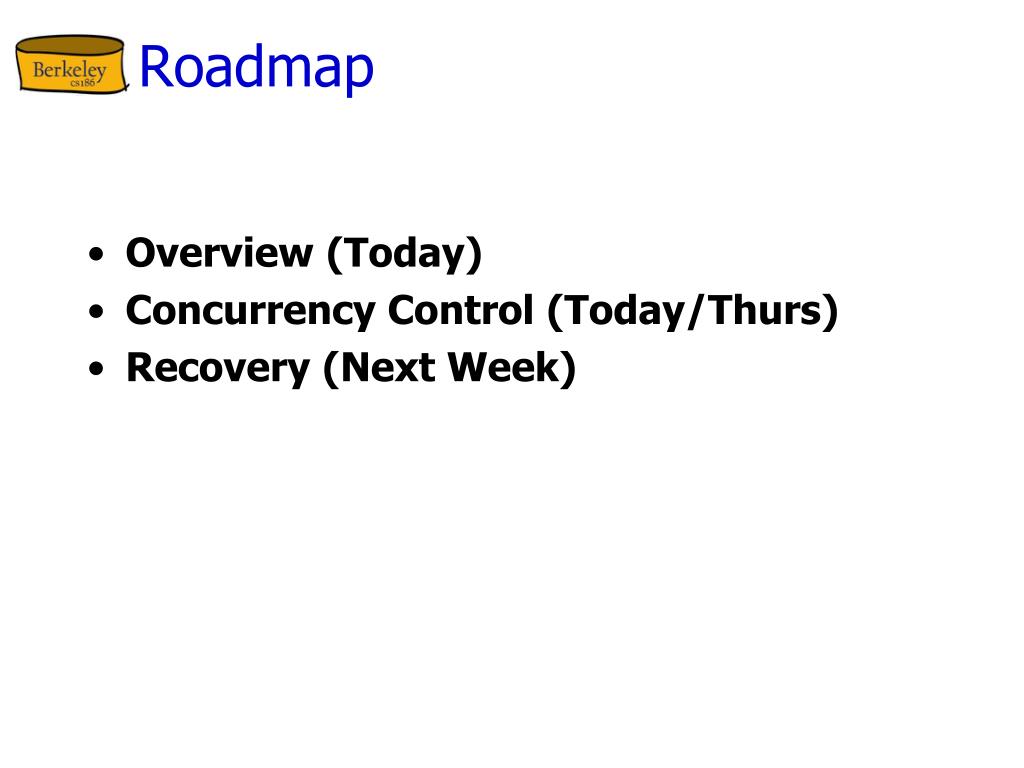 Berkeley
cs186

Roadmap

• Overview (Today)
• Concurrency Control (Today/Thurs)
• Recovery (Next Week)